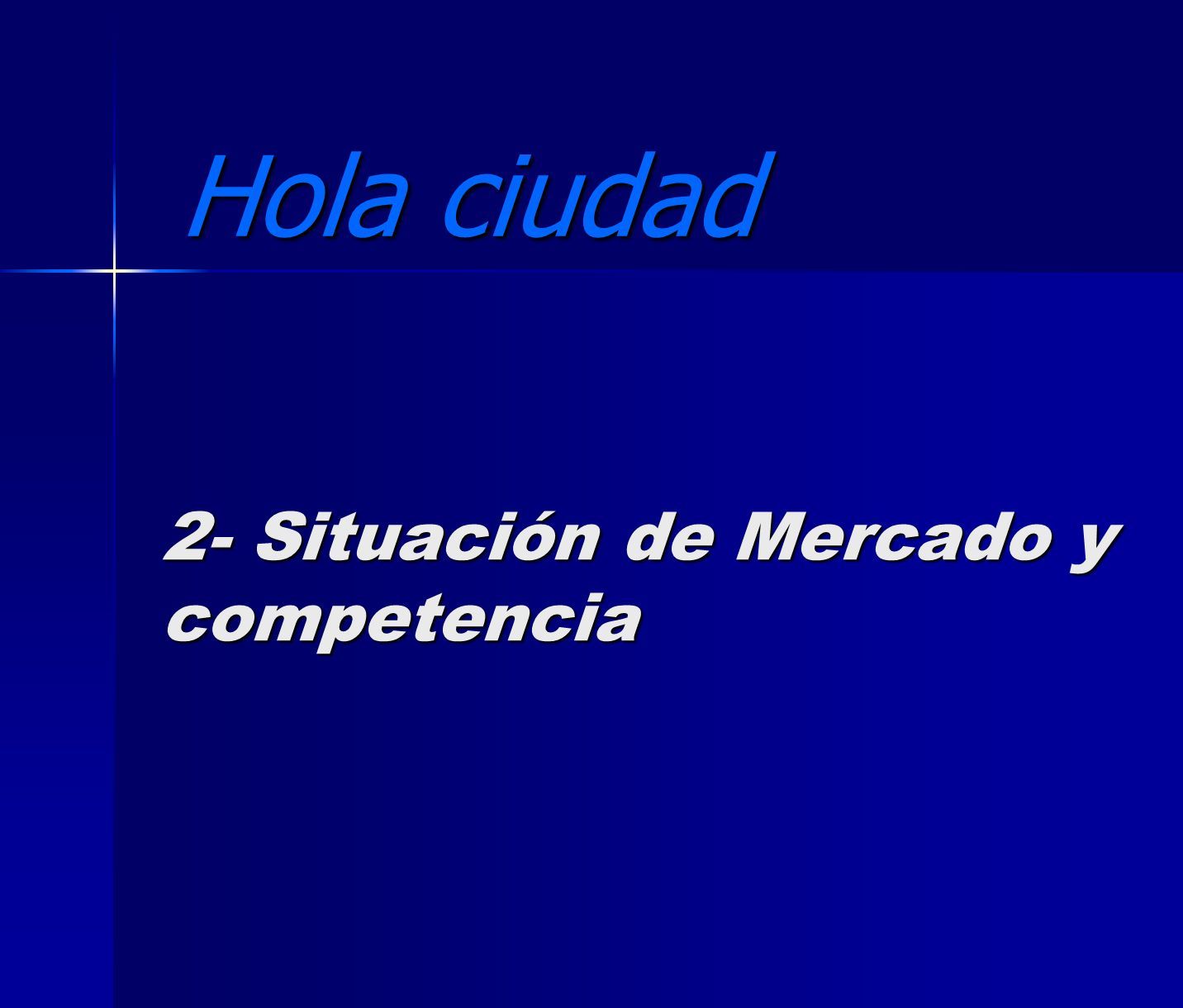 Hola ciudad

2- Situación de Mercado y competencia